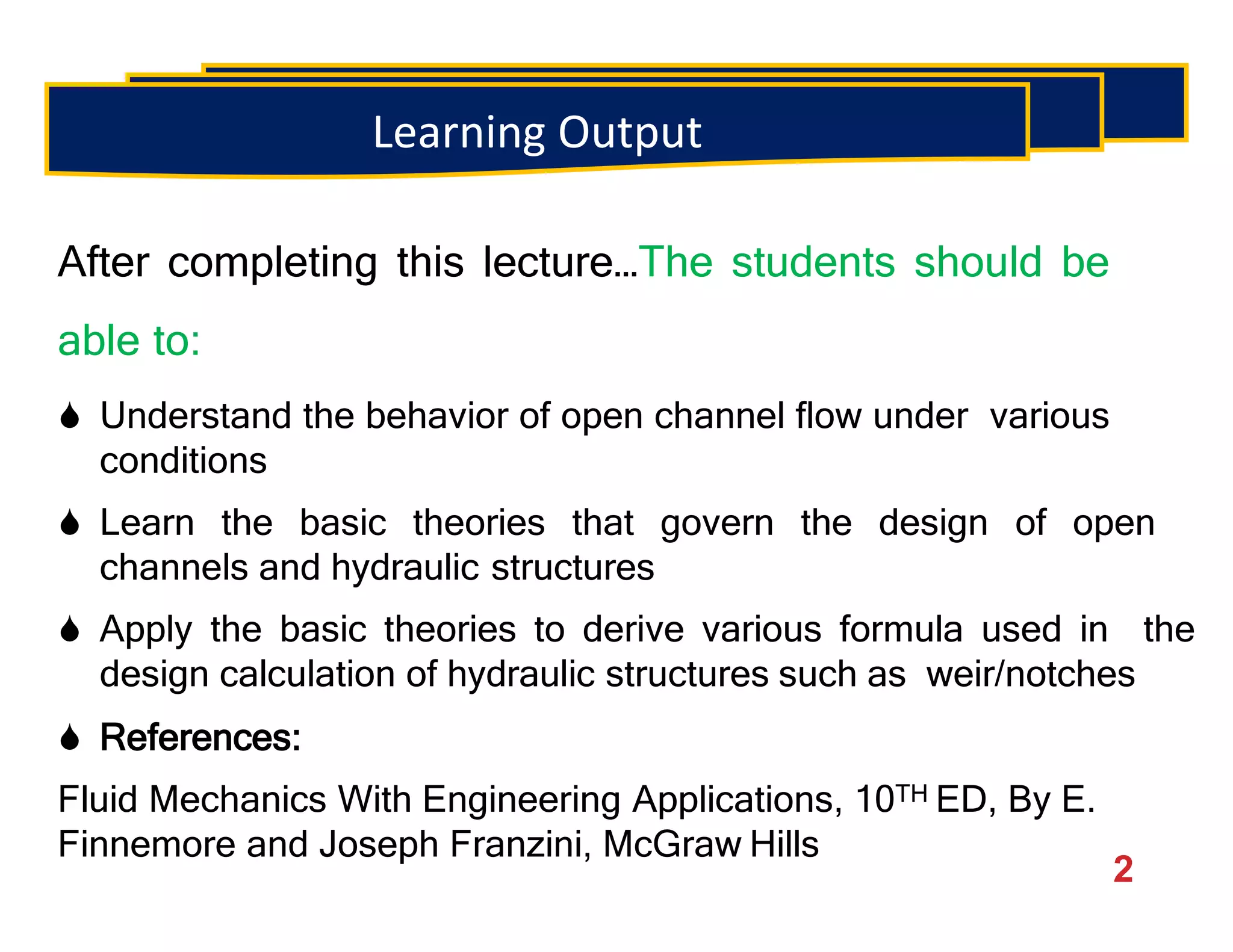 Learning Output

After completing this lecture…The students should be able to:

Understand the behavior of open channel flow under various conditions

Learn the basic theories that govern the design of open channels and hydraulic structures

Apply the basic theories to derive various formula used in the design calculation of hydraulic structures such as weir/notches

References:

Fluid Mechanics With Engineering Applications, 10$^{TH}$ ED, By E. Finnemore and Joseph Franzini, McGraw Hills

2